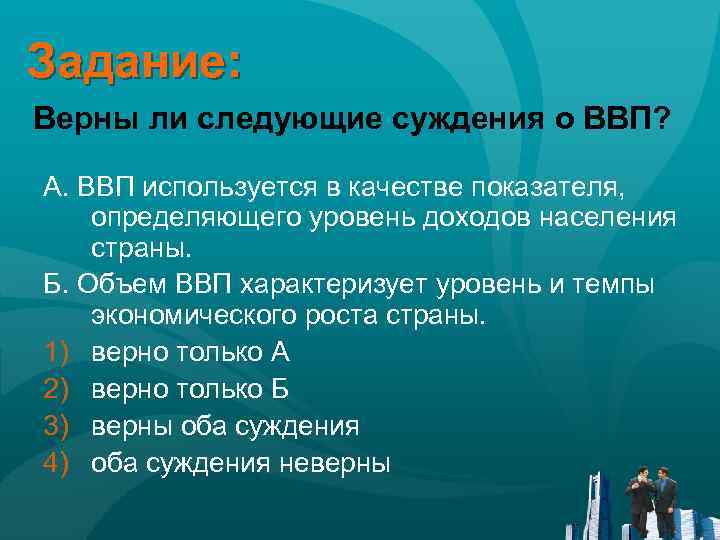 Задание:

Верны ли следующие суждения о ВВП?

А. ВВП используется в качестве показателя, определяющего уровень доходов населения страны.

Б. Объем ВВП характеризует уровень и темпы экономического роста страны.

1) верно только А
2) верно только Б
3) верны оба суждения
4) оба суждения неверны